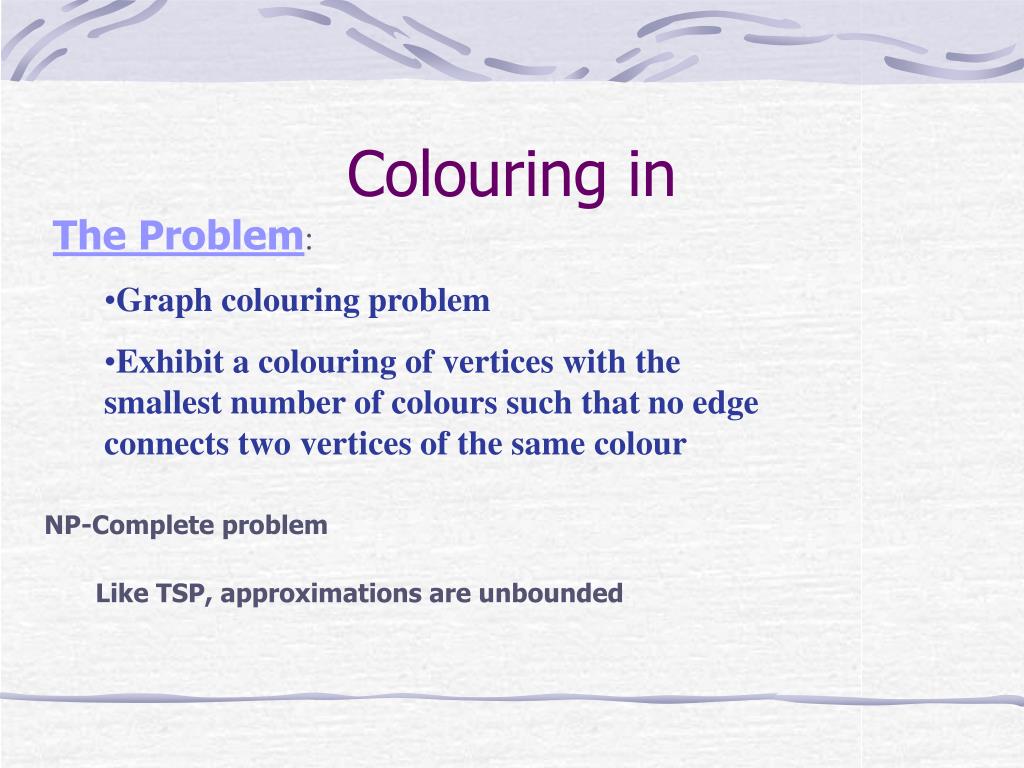 Colouring in

The Problem:

•Graph colouring problem

•Exhibit a colouring of vertices with the smallest number of colours such that no edge connects two vertices of the same colour

NP-Complete problem

Like TSP, approximations are unbounded